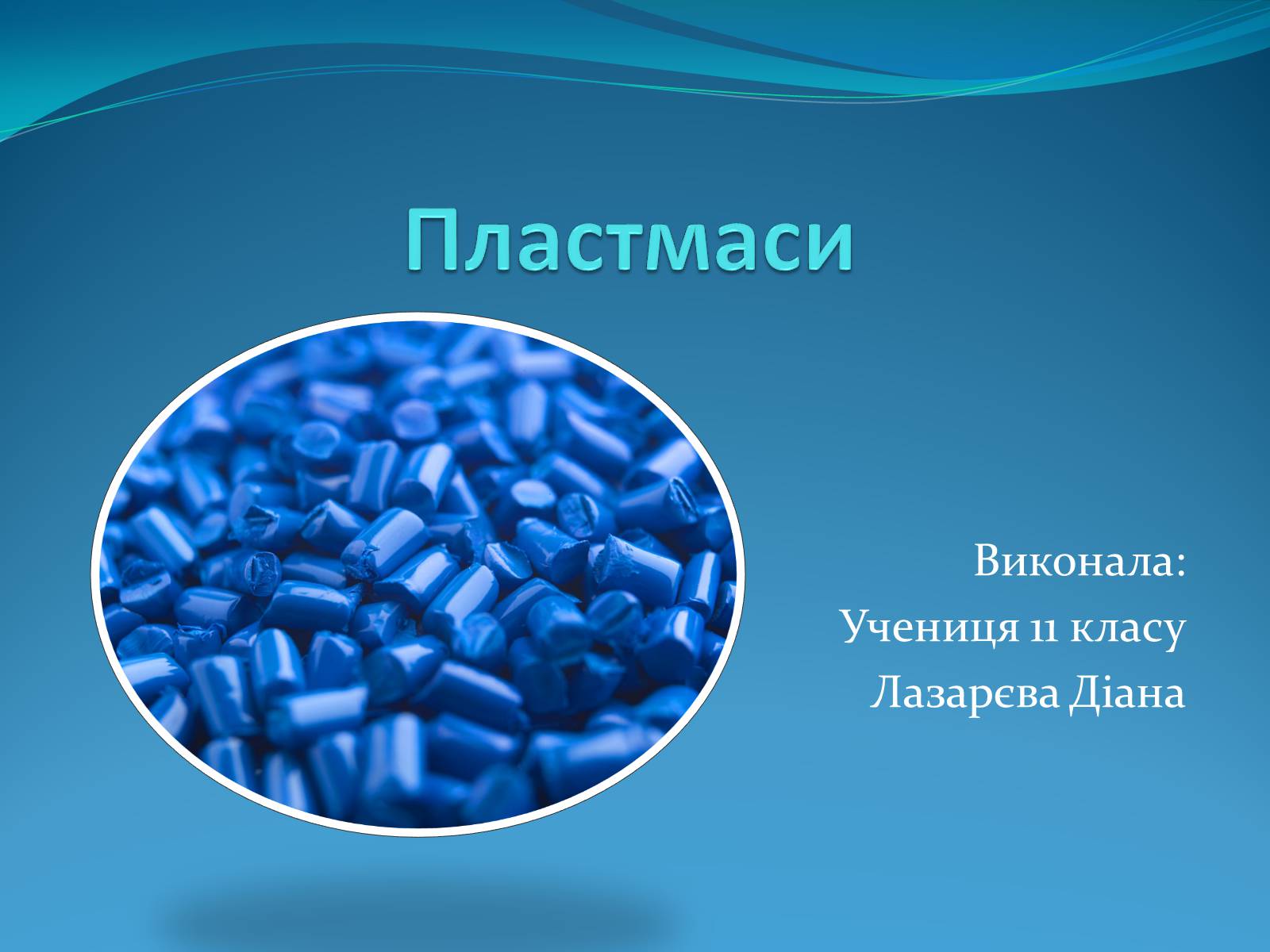 Пластмаси

Виконала:
Учениця 11 класу
Лазарєва Діана